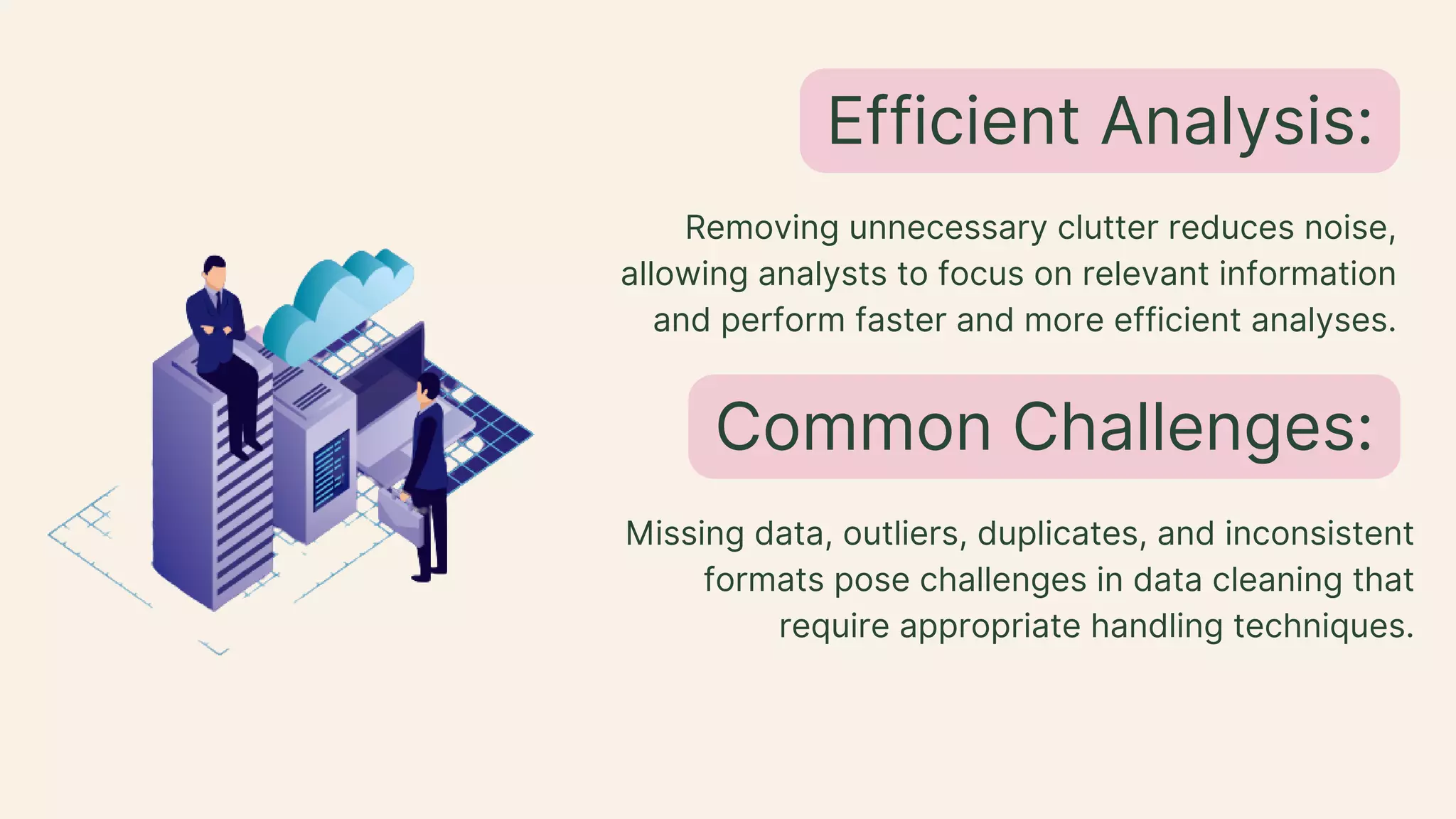 Efficient Analysis:

Removing unnecessary clutter reduces noise, allowing analysts to focus on relevant information and perform faster and more efficient analyses.

Common Challenges:

Missing data, outliers, duplicates, and inconsistent formats pose challenges in data cleaning that require appropriate handling techniques.